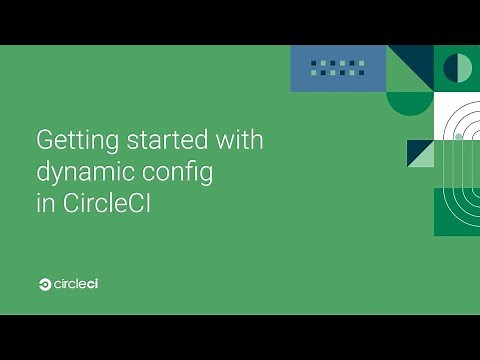 Getting started with dynamic config in CircleCI

circleci